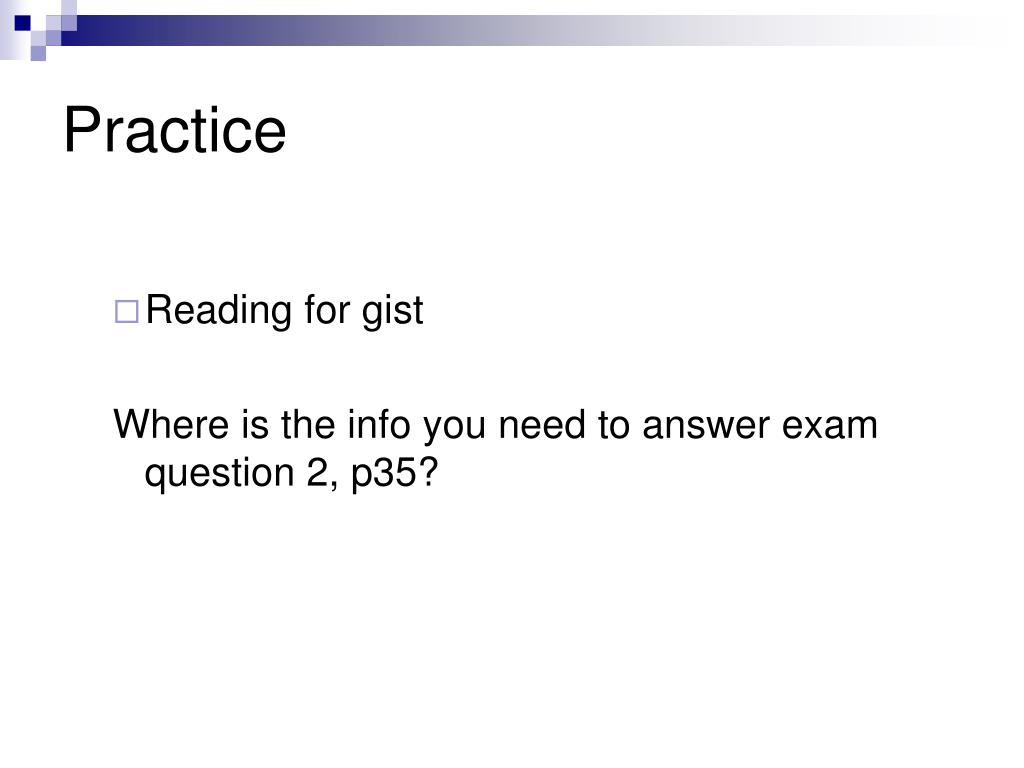 Practice

Reading for gist

Where is the info you need to answer exam question 2, p35?